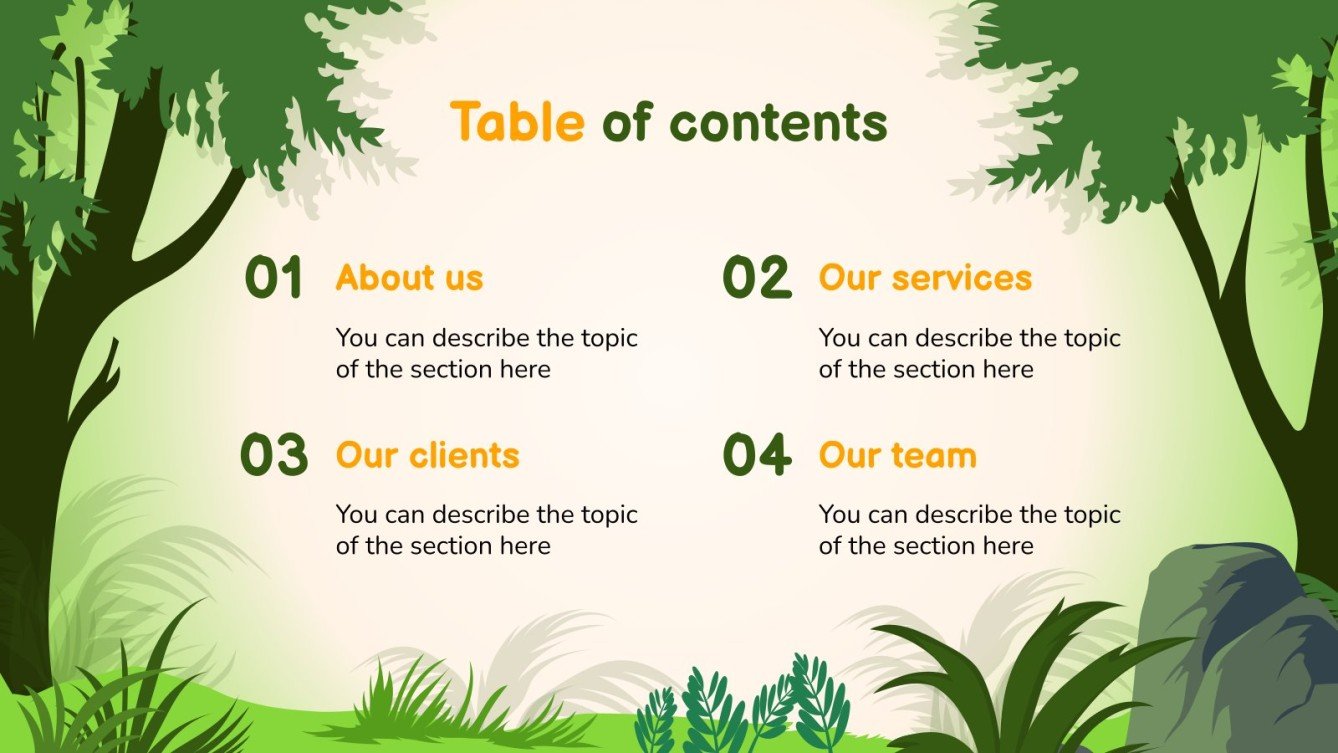 Table of contents

01 About us

You can describe the topic of the section here

02 Our services

You can describe the topic of the section here

03 Our clients

You can describe the topic of the section here

04 Our team

You can describe the topic of the section here